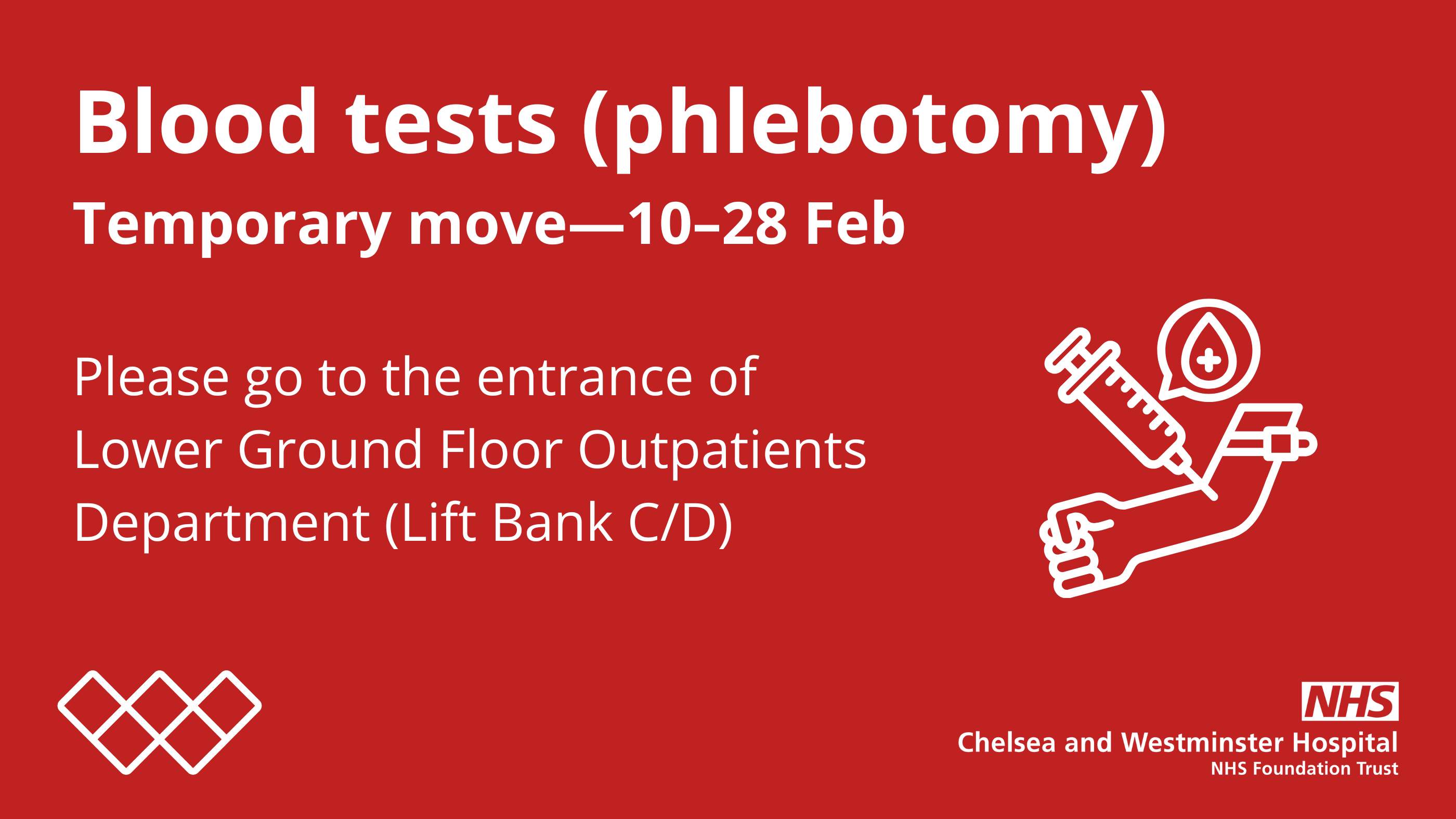 Blood tests (phlebotomy)
Temporary move—10–28 Feb

Please go to the entrance of Lower Ground Floor Outpatients Department (Lift Bank C/D)

NHS
Chelsea and Westminster Hospital
NHS Foundation Trust